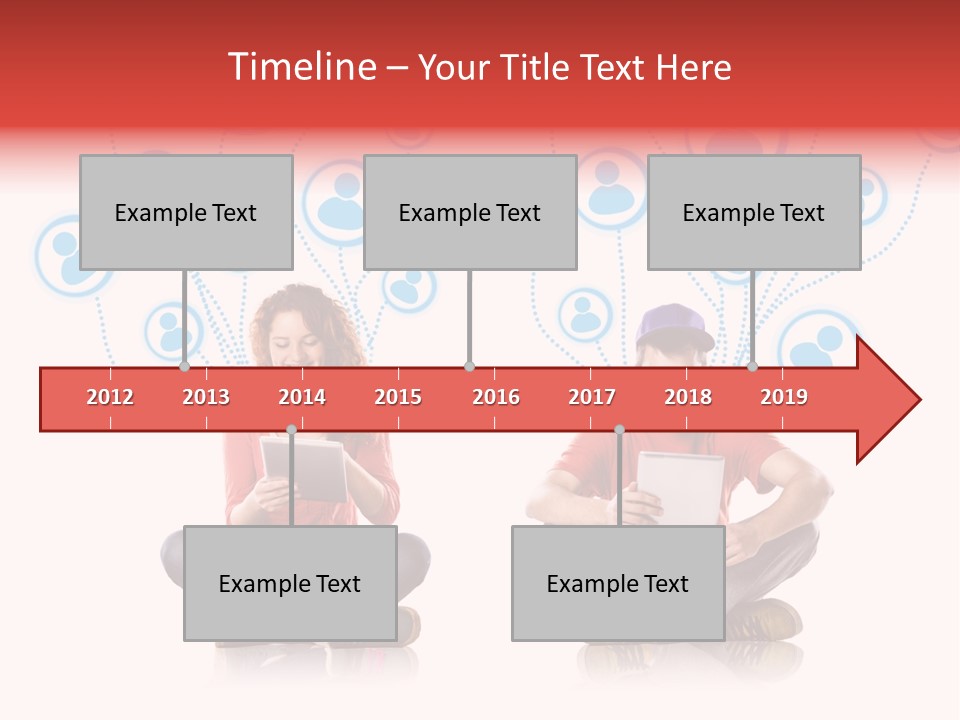 Timeline – Your Title Text Here

Example Text

Example Text

Example Text

2012 2013 2014 2015 2016 2017 2018 2019

Example Text

Example Text